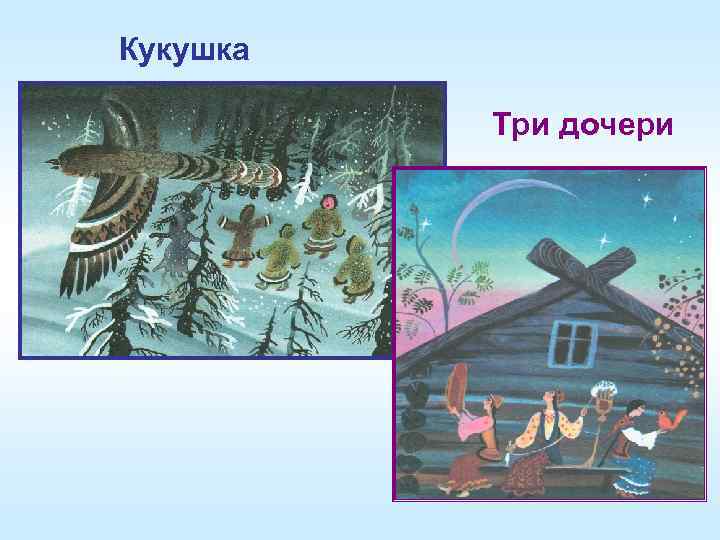 Кукушка

Три дочери